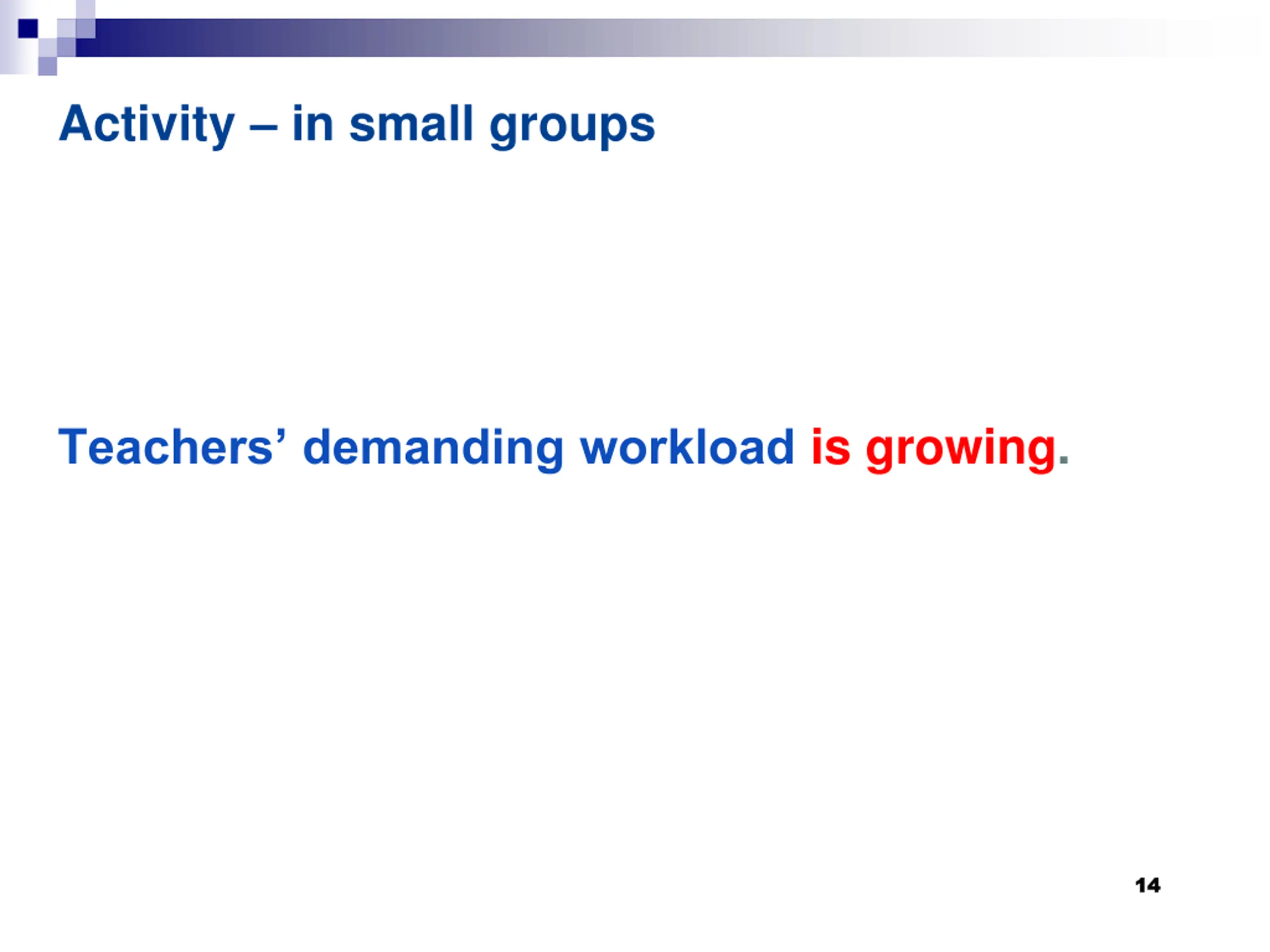 Activity – in small groups

Teachers’ demanding workload is growing.

14